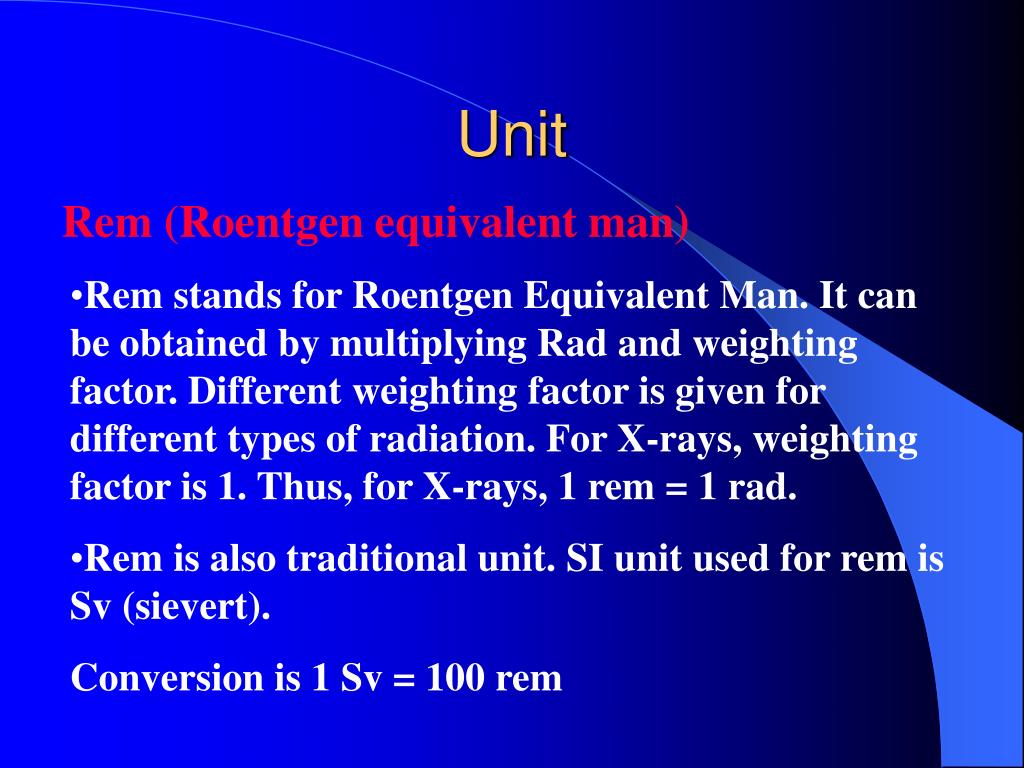 Unit

Rem (Roentgen equivalent man)

•Rem stands for Roentgen Equivalent Man. It can be obtained by multiplying Rad and weighting factor. Different weighting factor is given for different types of radiation. For X-rays, weighting factor is 1. Thus, for X-rays, 1 rem = 1 rad.

•Rem is also traditional unit. SI unit used for rem is Sv (sievert).

Conversion is 1 Sv = 100 rem